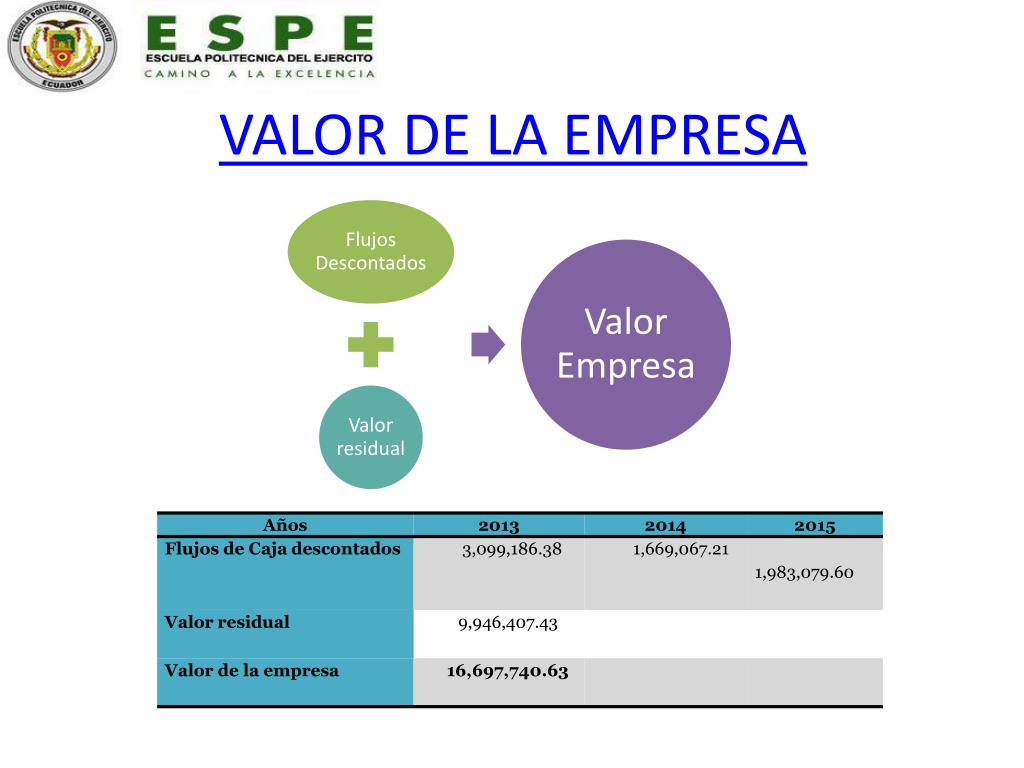 ESCUELA POLITECNICA DEL EJERCITO
ECUADOR

ESPE
ESCUELA POLITECNICA DEL EJERCITO
CAMINO A LA EXCELENCIA

VALOR DE LA EMPRESA

Flujos Descontados

Valor residual

Valor Empresa

| Años | 2013 | 2014 | 2015 |
|---|---|---|---|
| Flujos de Caja descontados | 3,099,186.38 | 1,669,067.21 | 1,983,079.60 |
| Valor residual | 9,946,407.43 | | |
| Valor de la empresa | 16,697,740.63 | | |